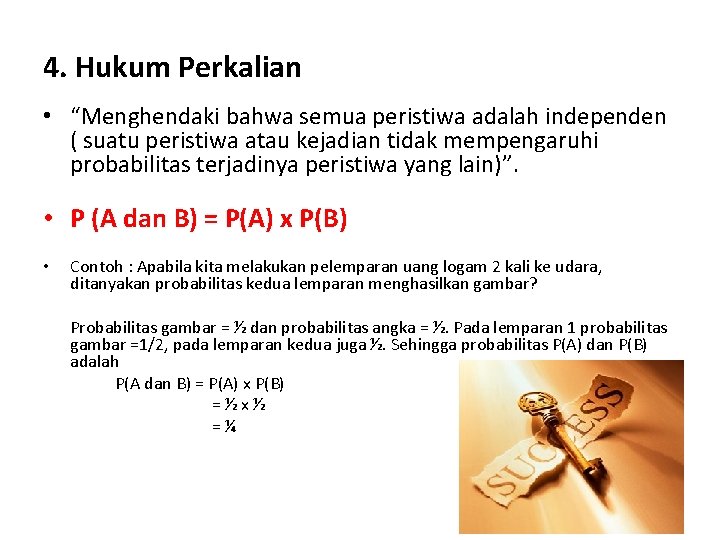 4. Hukum Perkalian

• “Menghendaki bahwa semua peristiwa adalah independen ( suatu peristiwa atau kejadian tidak mempengaruhi probabilitas terjadinya peristiwa yang lain)”.

• P (A dan B) = P(A) x P(B)

• Contoh : Apabila kita melakukan pelemparan uang logam 2 kali ke udara, ditanyakan probabilitas kedua lemparan menghasilkan gambar?

Probabilitas gambar = ½ dan probabilitas angka = ½. Pada lemparan 1 probabilitas gambar =1/2, pada lemparan kedua juga ½. Sehingga probabilitas P(A) dan P(B) adalah

P(A dan B) = P(A) x P(B)
= ½ x ½
= ¼

SUCCESS